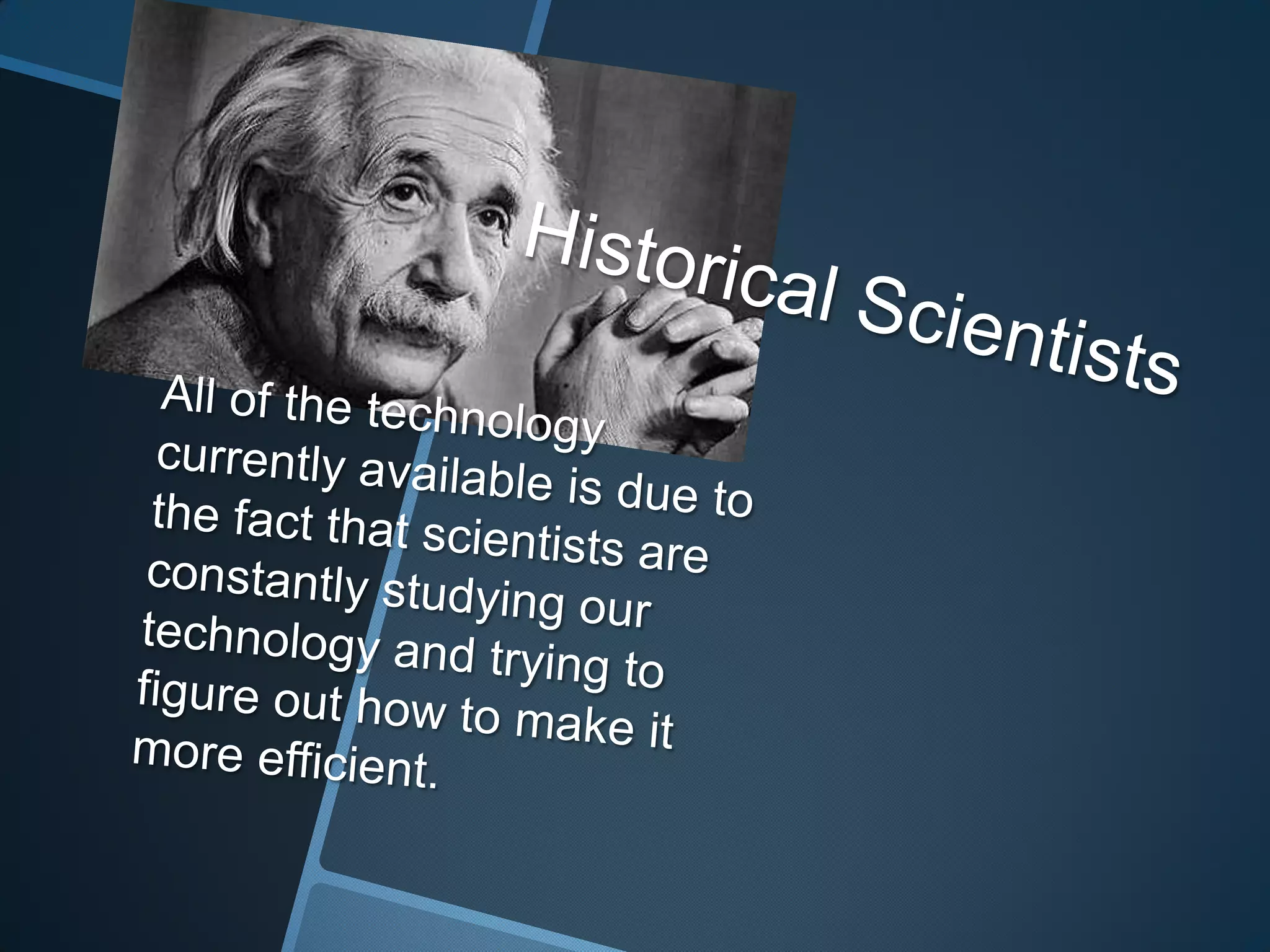 Historical Scientists

All of the technology currently available is due to the fact that scientists are constantly studying our technology and trying to figure out how to make it more efficient.